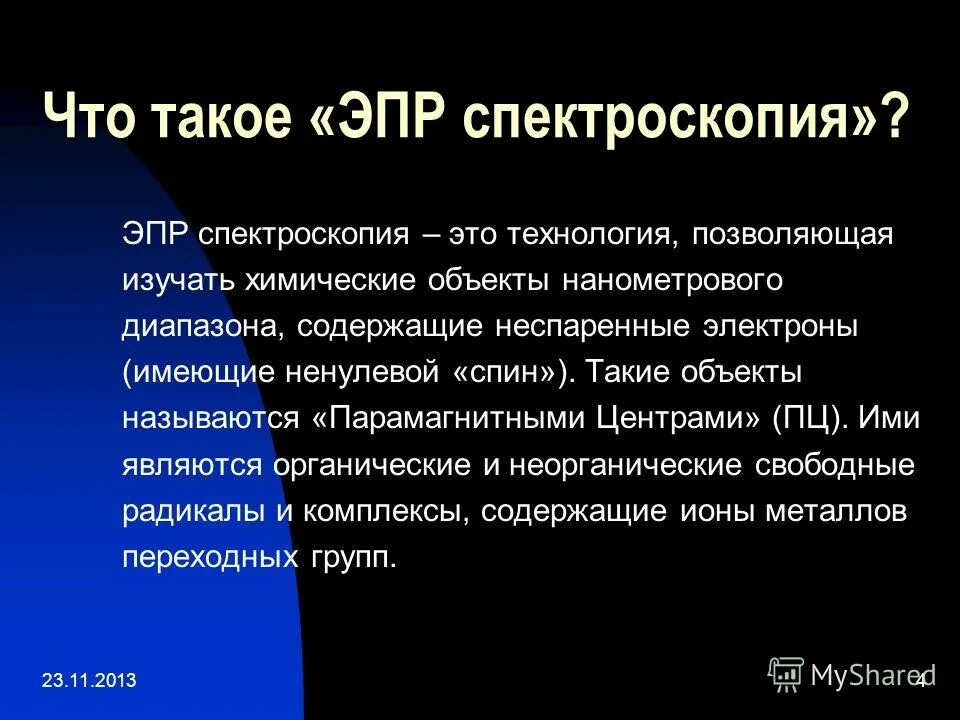 Что такое «ЭПР спектроскопия»?

ЭПР спектроскопия – это технология, позволяющая изучать химические объекты нанометрового диапазона, содержащие неспаренные электроны (имеющие ненулевой «спин»). Такие объекты называются «Парамагнитными Центрами» (ПЦ). Ими являются органические и неорганические свободные радикалы и комплексы, содержащие ионы металлов переходных групп.

23.11.2013

MyShared

4